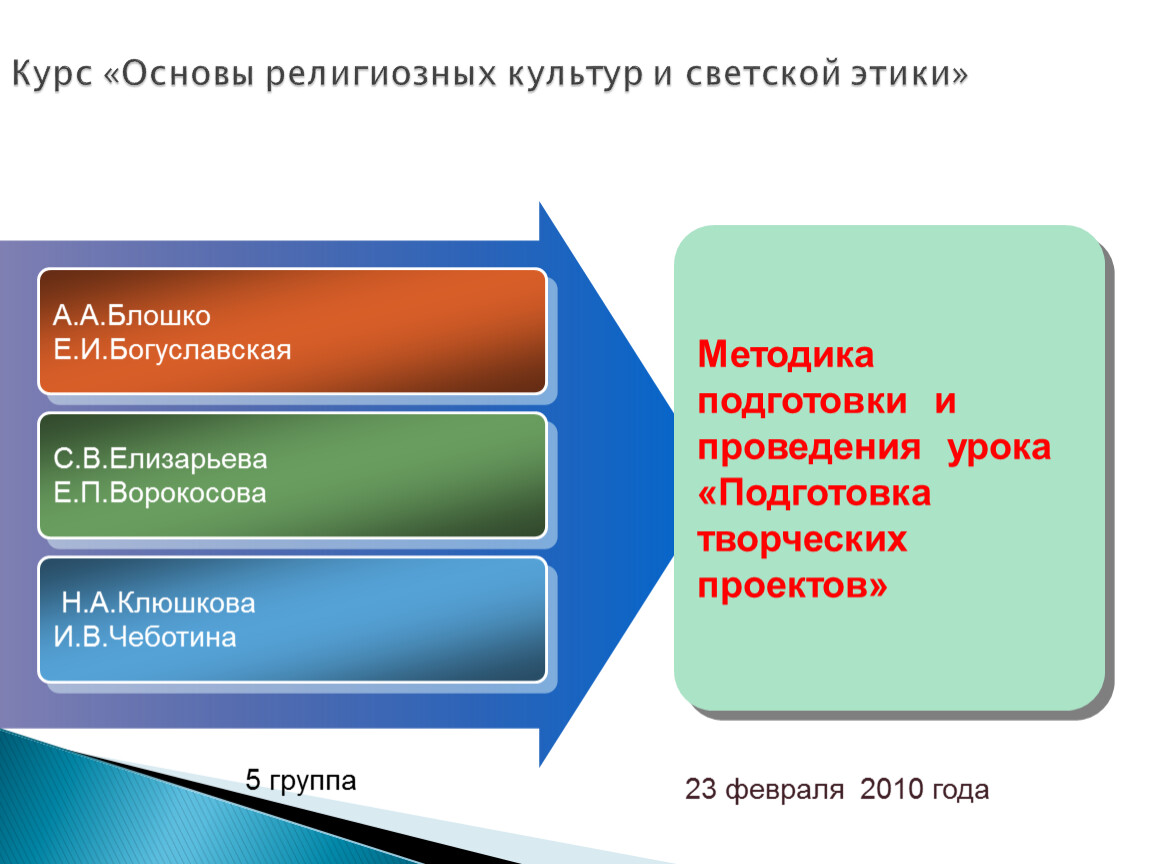 Курс «Основы религиозных культур и светской этики»

А.А.Блошко
Е.И.Богуславская

С.В.Елизарьева
Е.П.Ворокосова

Н.А.Клюшкова
И.В.Чеботина

Методика подготовки и проведения урока «Подготовка творческих проектов»

5 группа

23 февраля 2010 года